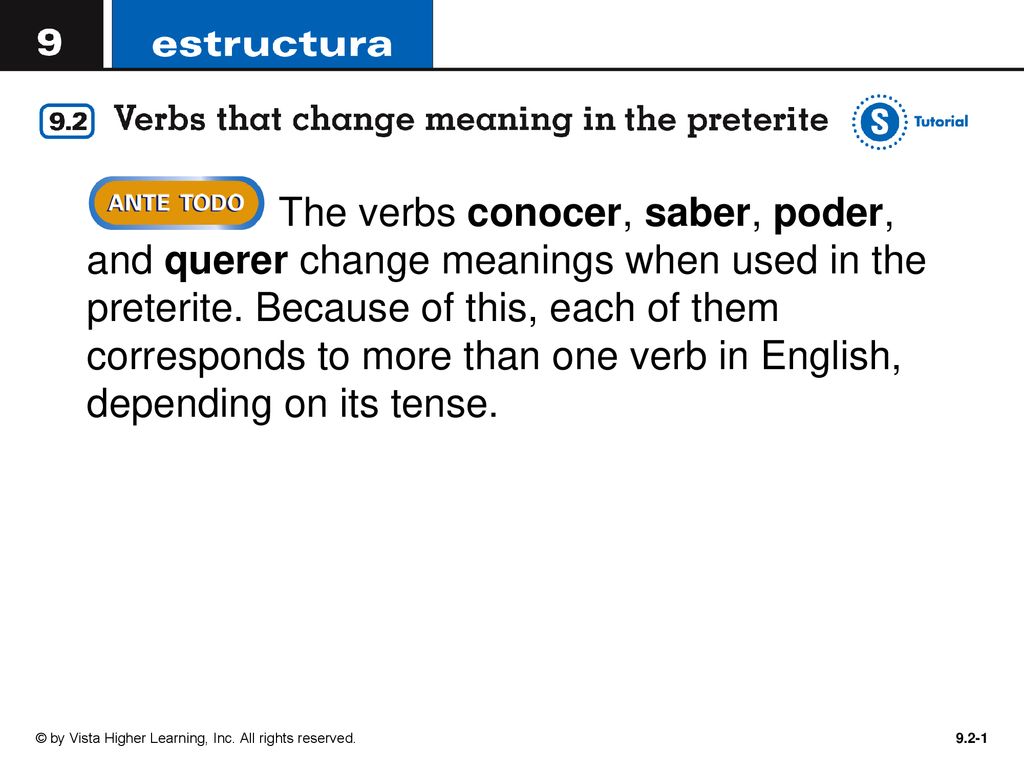 9 estructura

9.2 Verbs that change meaning in the preterite

S Tutorial

ANTE TODO The verbs conocer, saber, poder, and querer change meanings when used in the preterite. Because of this, each of them corresponds to more than one verb in English, depending on its tense.

© by Vista Higher Learning, Inc. All rights reserved.

9.2-1